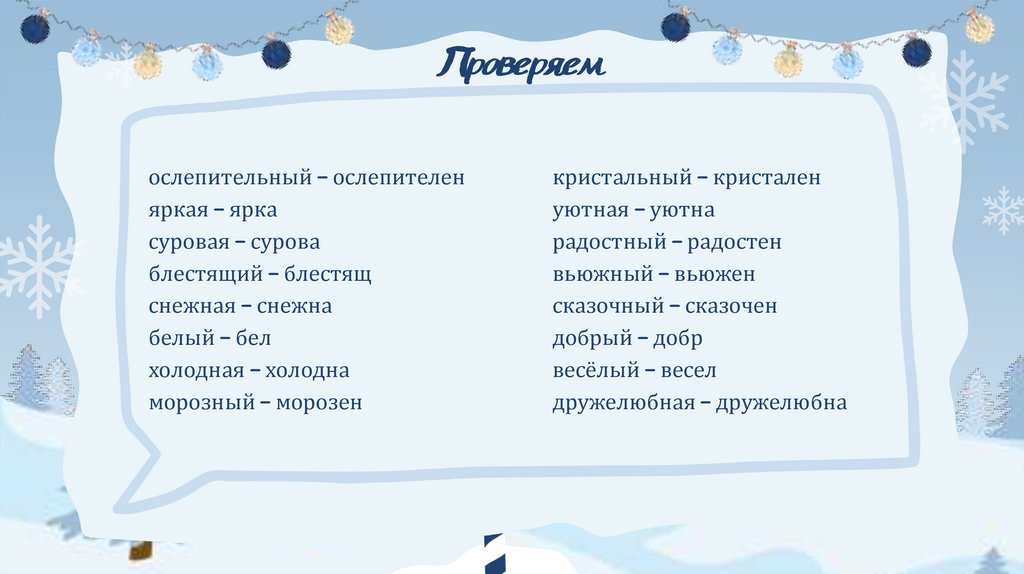 Проверяем

ослепительный – ослепителен
яркая – ярка
суровая – сурова
блестящий – блестящ
снежная – снежна
белый – бел
холодная – холодна
морозный – морозен

кристальный – кристален
уютная – уютна
радостный – радостен
вьюжный – вьюжен
сказочный – сказочен
добрый – добр
весёлый – весел
дружелюбная – дружелюбна